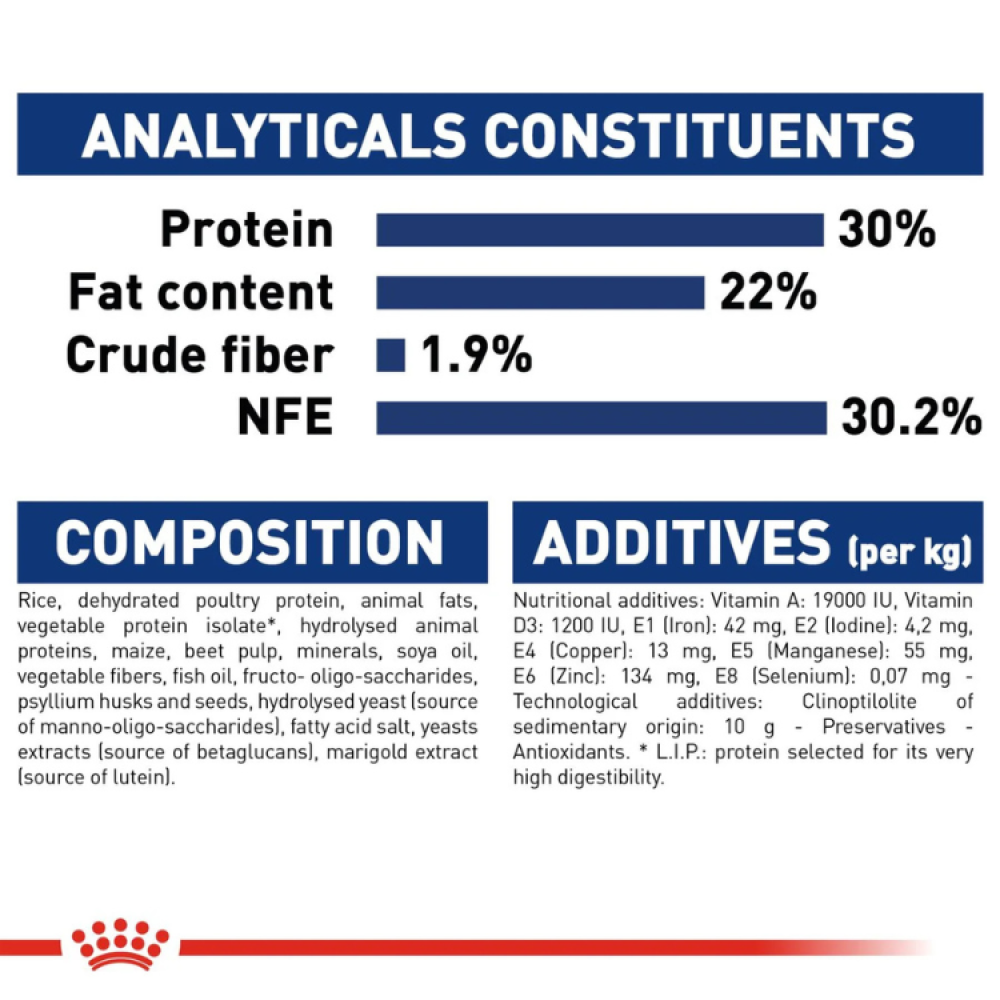 ANALYTICALS CONSTITUENTS

Protein 30%
Fat content 22%
Crude fiber 1.9%
NFE 30.2%

COMPOSITION

Rice, dehydrated poultry protein, animal fats, vegetable protein isolate*, hydrolysed animal proteins, maize, beet pulp, minerals, soya oil, vegetable fibers, fish oil, fructo- oligo-saccharides, psyllium husks and seeds, hydrolysed yeast (source of manno-oligo-saccharides), fatty acid salt, yeasts extracts (source of betaglucans), marigold extract (source of lutein).

ADDITIVES (per kg)

Nutritional additives: Vitamin A: 19000 IU, Vitamin D3: 1200 IU, E1 (Iron): 42 mg, E2 (Iodine): 4,2 mg, E4 (Copper): 13 mg, E5 (Manganese): 55 mg, E6 (Zinc): 134 mg, E8 (Selenium): 0,07 mg - Technological additives: Clinoptilolite of sedimentary origin: 10 g - Preservatives - Antioxidants. * L.I.P.: protein selected for its very high digestibility.